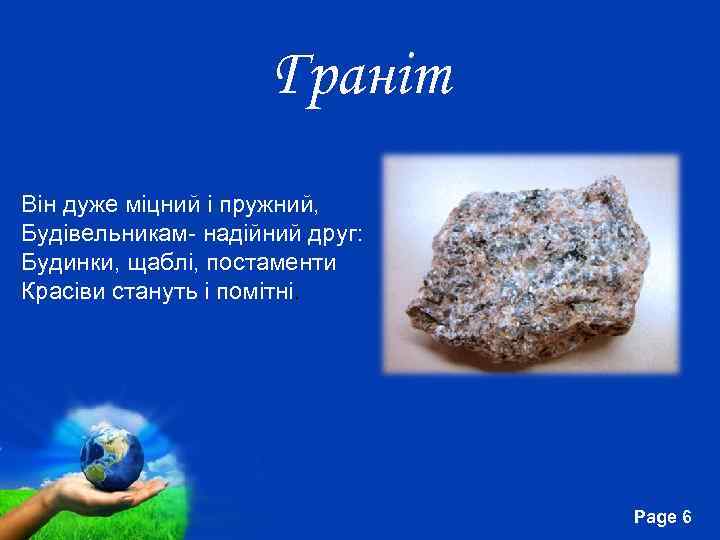 Граніт

Він дуже міцний і пружний,
Будівельникам- надійний друг:
Будинки, щаблі, постаменти
Красіви стануть і помітні.

Page 6